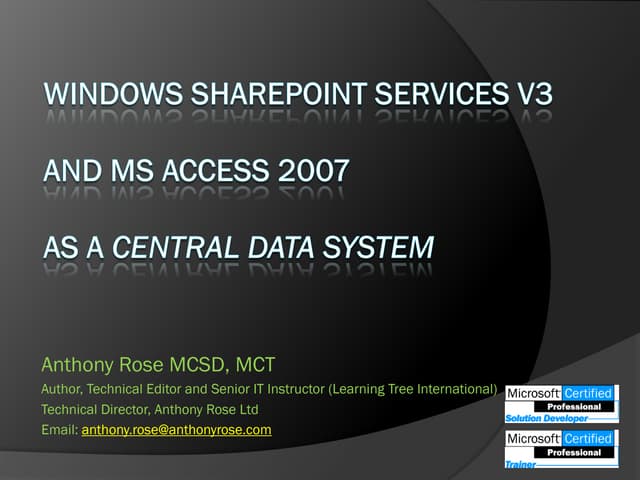 WINDOWS SHAREPOINT SERVICES V3

AND MS ACCESS 2007

AS A CENTRAL DATA SYSTEM

Anthony Rose MCSD, MCT

Author, Technical Editor and Senior IT Instructor (Learning Tree International)

Technical Director, Anthony Rose Ltd

Email: anthony.rose@anthonyrose.com

Microsoft Certified Professional Solution Developer

Microsoft Certified Professional Trainer